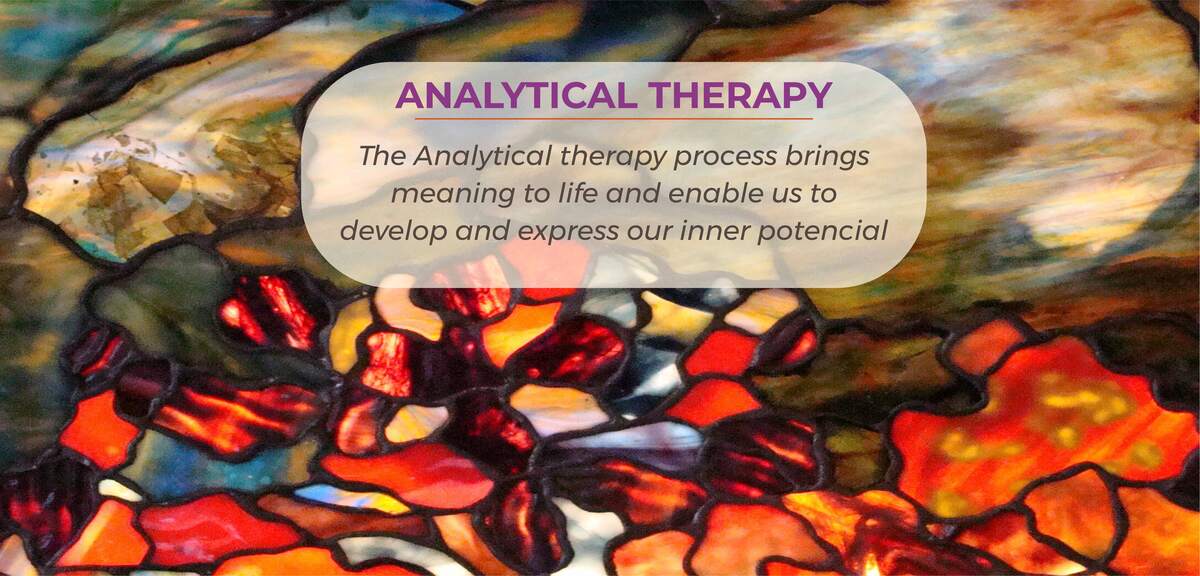 ANALYTICAL THERAPY

The Analytical therapy process brings meaning to life and enable us to develop and express our inner potencial